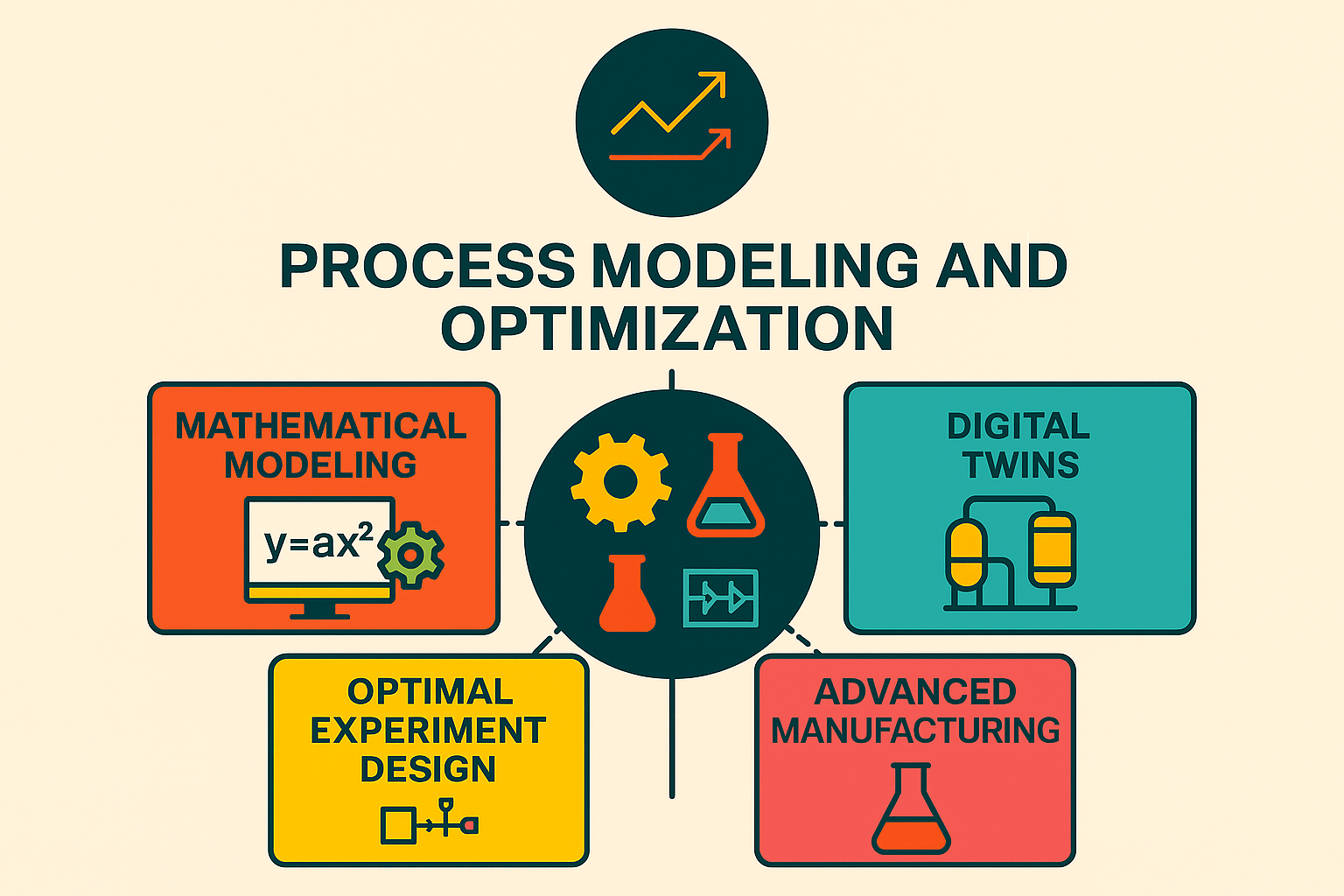 PROCESS MODELING AND OPTIMIZATION

MATHEMATICAL MODELING

$y=ax^2$

DIGITAL TWINS

OPTIMAL EXPERIMENT DESIGN

ADVANCED MANUFACTURING